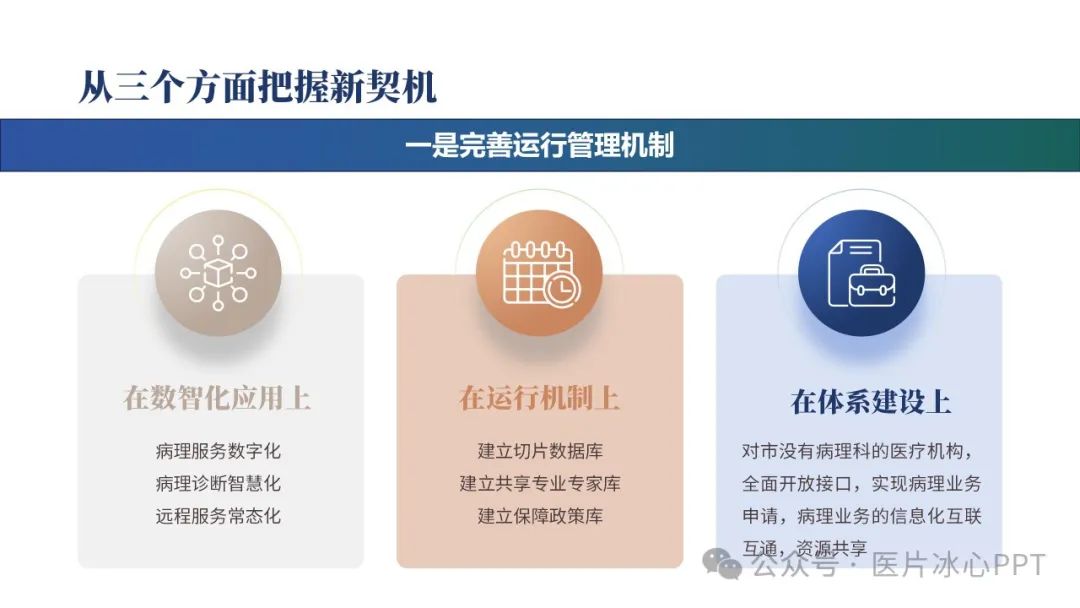 从三个方面把握新契机

一是完善运行管理机制

在数智化应用上

病理服务数字化
病理诊断智慧化
远程服务常态化

在运行机制上

建立切片数据库
建立共享专业专家库
建立保障政策库

在体系建设上

对市没有病理科的医疗机构，全面开放接口，实现病理业务申请，病理业务的信息化互联互通，资源共享

公众号 · 医片冰心PPT